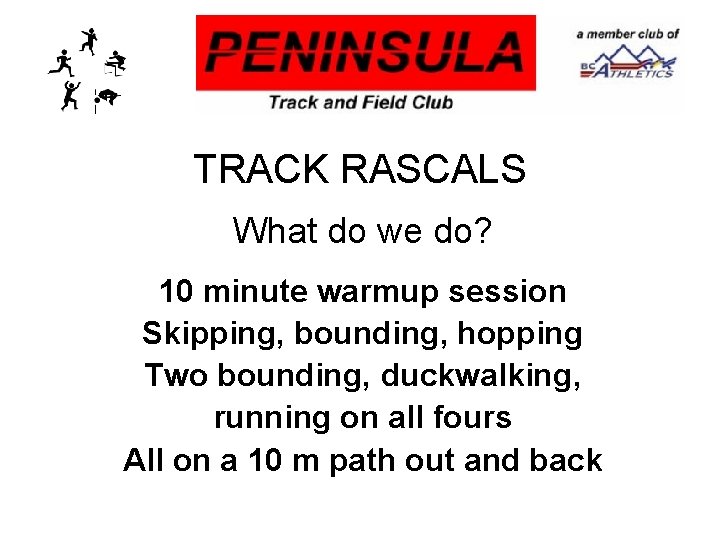 PENINSULA
Track and Field Club

a member club of
BC ATHLETICS

TRACK RASCALS

What do we do?

10 minute warmup session
Skipping, bounding, hopping
Two bounding, duckwalking, running on all fours
All on a 10 m path out and back